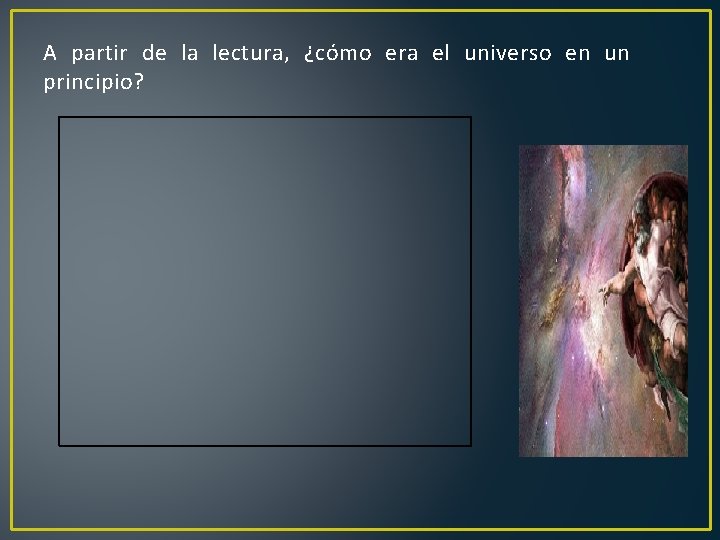 A partir de la lectura, ¿cómo era el universo en un principio?